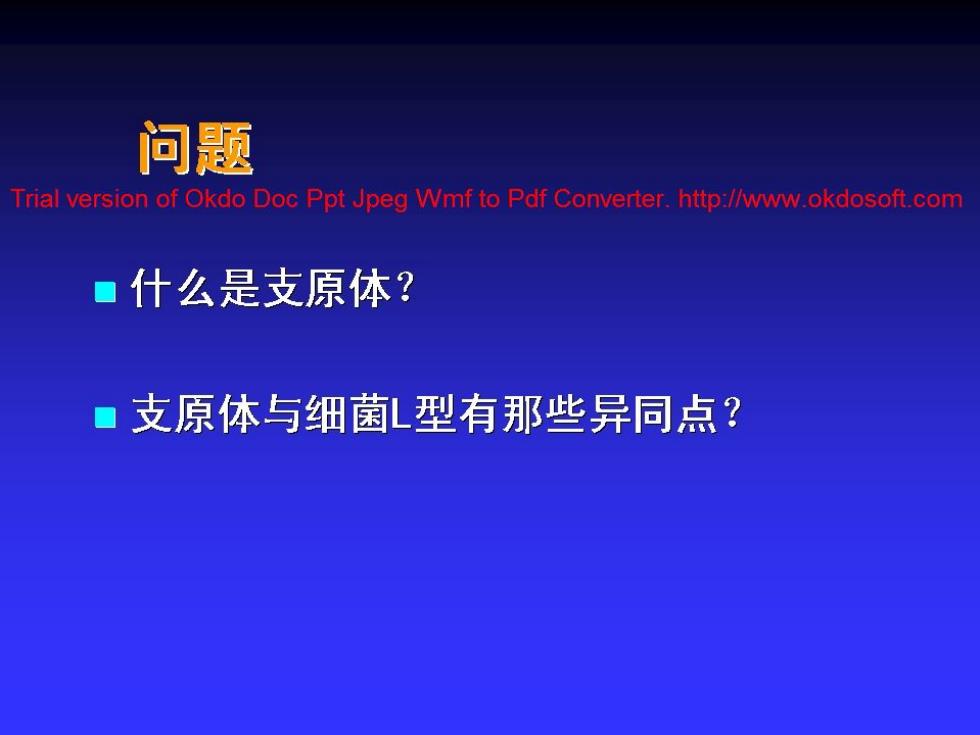 问题

Trial version of Okdo Doc Ppt Jpeg Wmf to Pdf Converter. http://www.okdosoft.com

- 什么是支原体？

- 支原体与细菌L型有那些异同点？